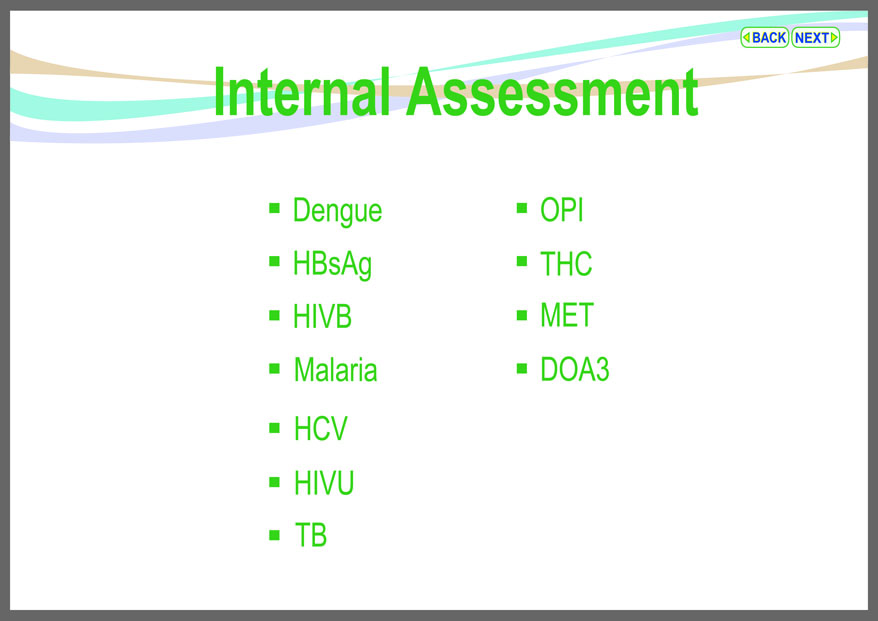 BACK NEXT

Internal Assessment

- Dengue
- HBsAg
- HIVB
- Malaria
- HCV
- HIVU
- TB

- OPI
- THC
- MET
- DOA3